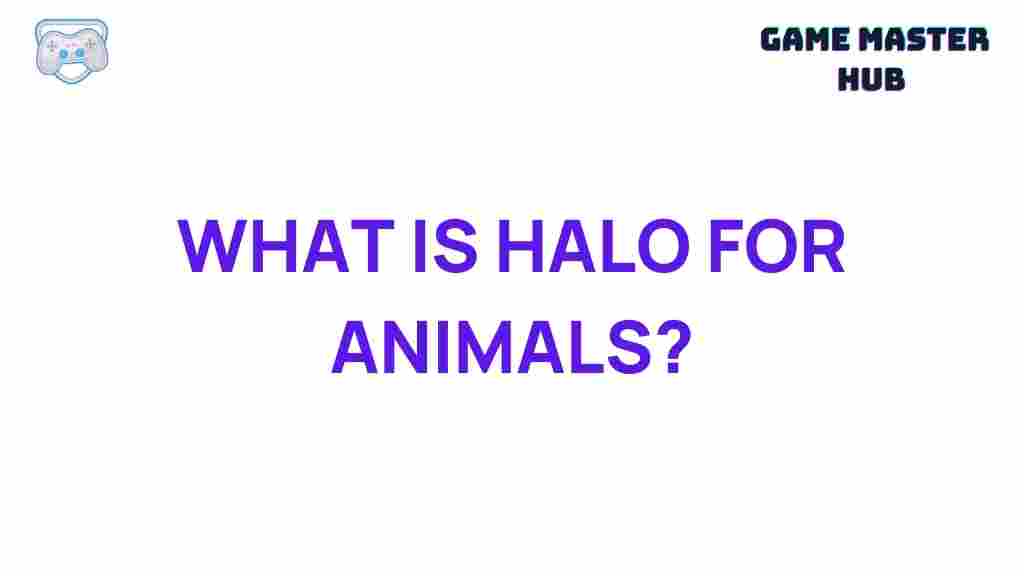 GAME MASTER HUB

WHAT IS HALO FOR ANIMALS?